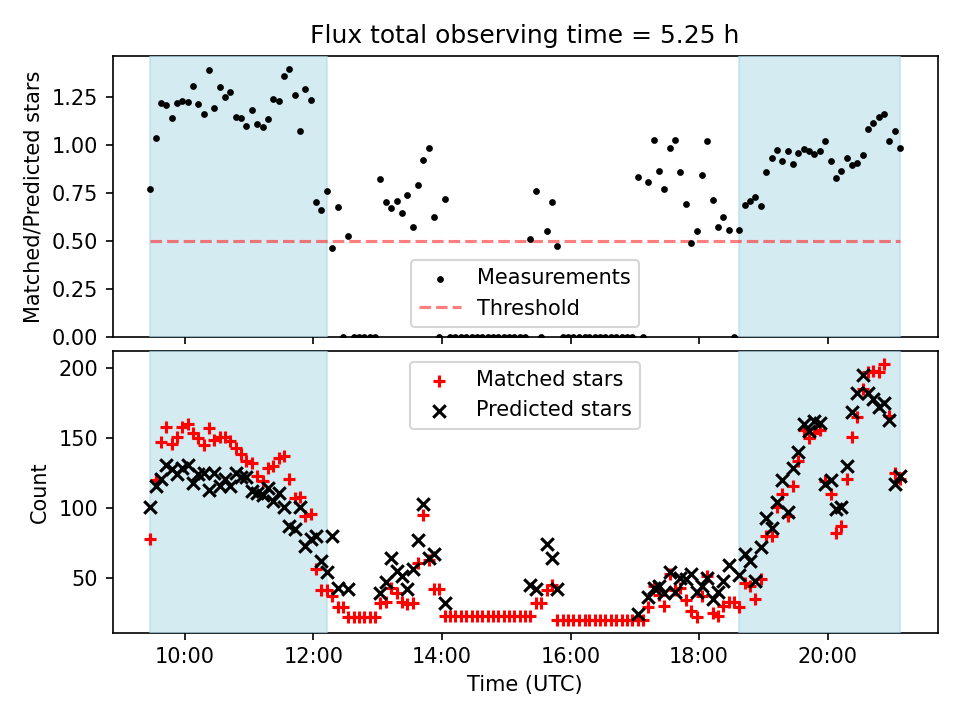 Flux total observing time = 5.25 h

Matched/Predicted stars

1.25
1.00
0.75
0.50
0.25
0.00

Measurements
Threshold

Count

200
150
100
50

Matched stars
Predicted stars

10:00
12:00
14:00
16:00
18:00
20:00

Time (UTC)